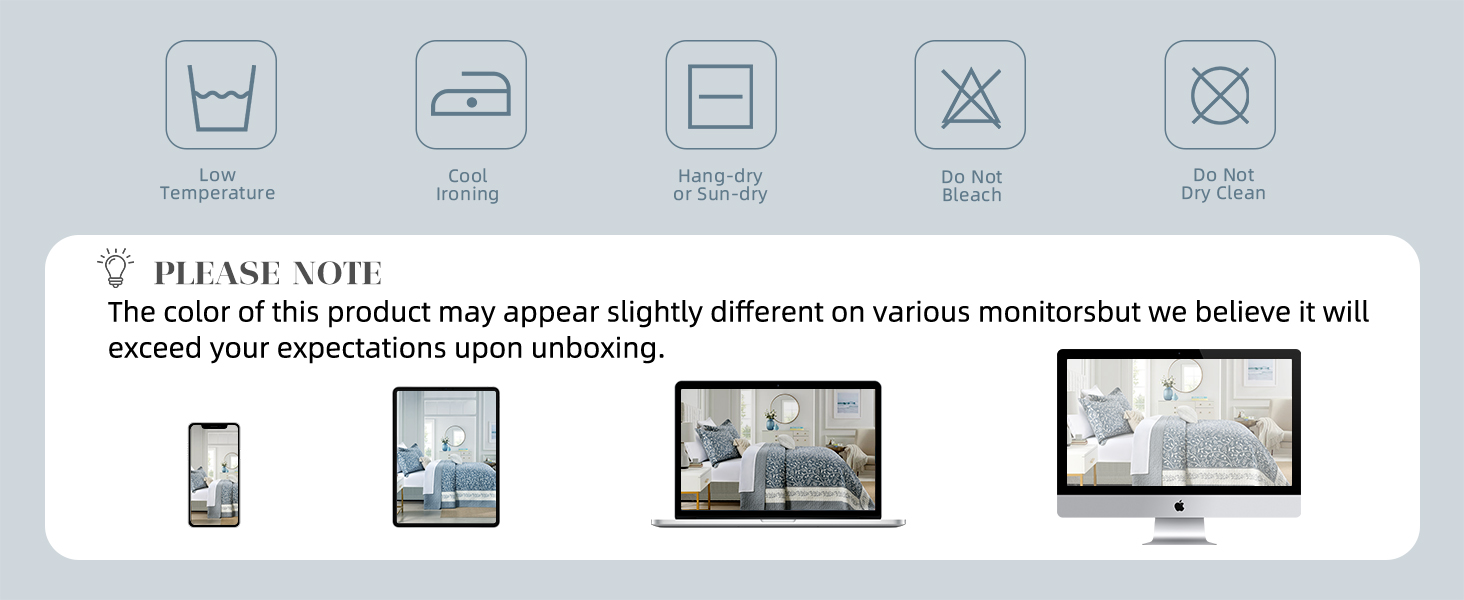 Low Temperature

Cool Ironing

Hang-dry or Sun-dry

Do Not Bleach

Do Not Dry Clean

PLEASE NOTE

The color of this product may appear slightly different on various monitorsbut we believe it will exceed your expectations upon unboxing.